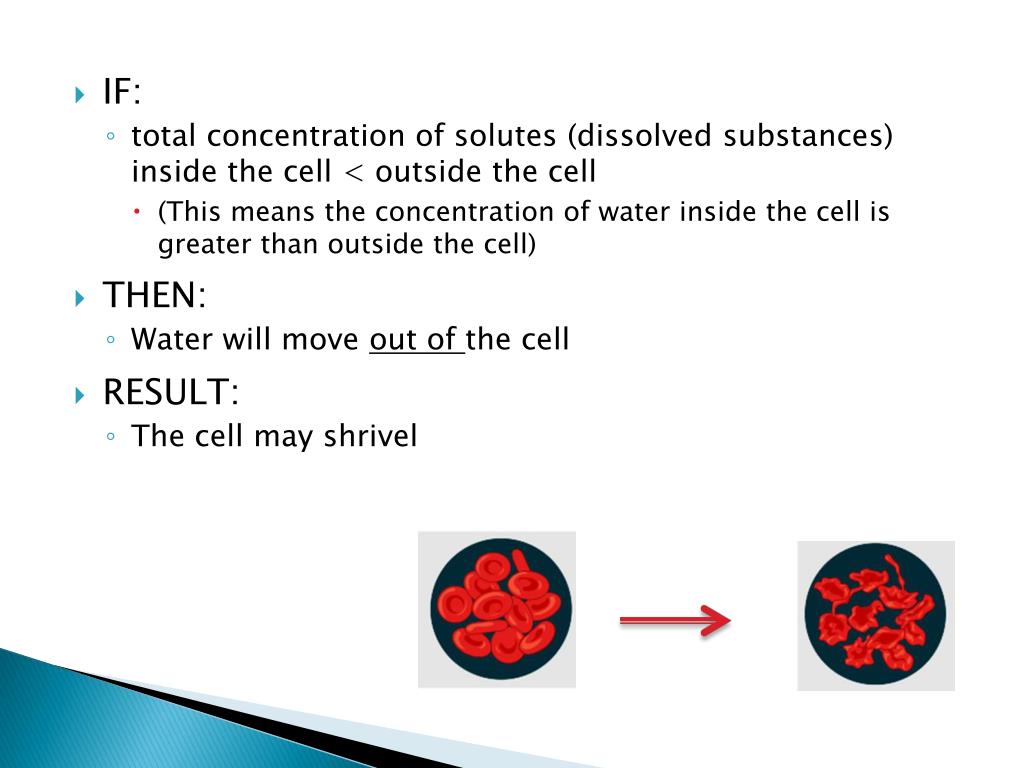 IF:

total concentration of solutes (dissolved substances) inside the cell < outside the cell

(This means the concentration of water inside the cell is greater than outside the cell)

THEN:

Water will move out of the cell

RESULT:

The cell may shrivel